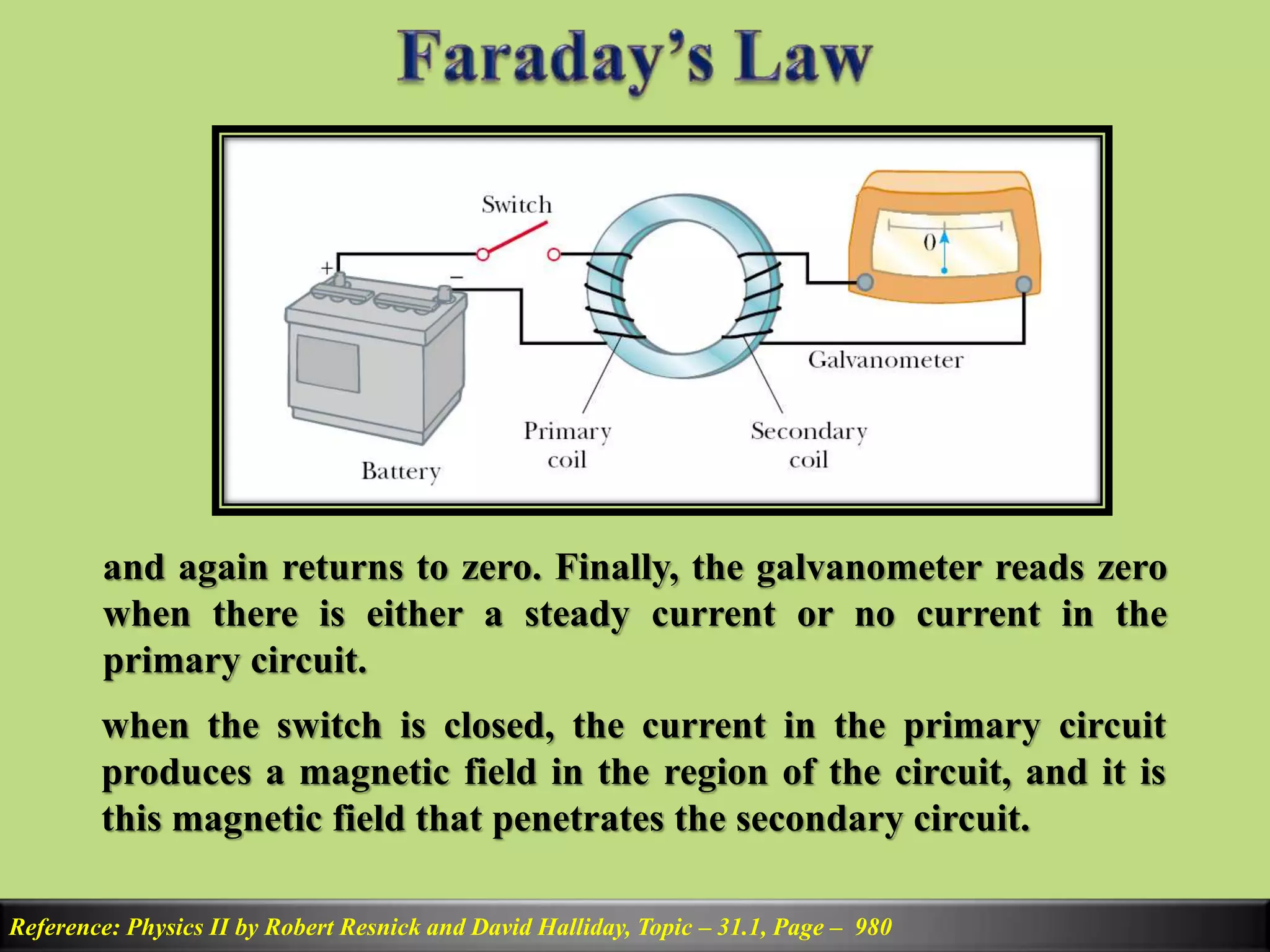 Faraday's Law

Switch

+

−

0

Galvanometer

Battery

Primary coil

Secondary coil

and again returns to zero. Finally, the galvanometer reads zero when there is either a steady current or no current in the primary circuit.

when the switch is closed, the current in the primary circuit produces a magnetic field in the region of the circuit, and it is this magnetic field that penetrates the secondary circuit.

Reference: Physics II by Robert Resnick and David Halliday, Topic – 31.1, Page – 980